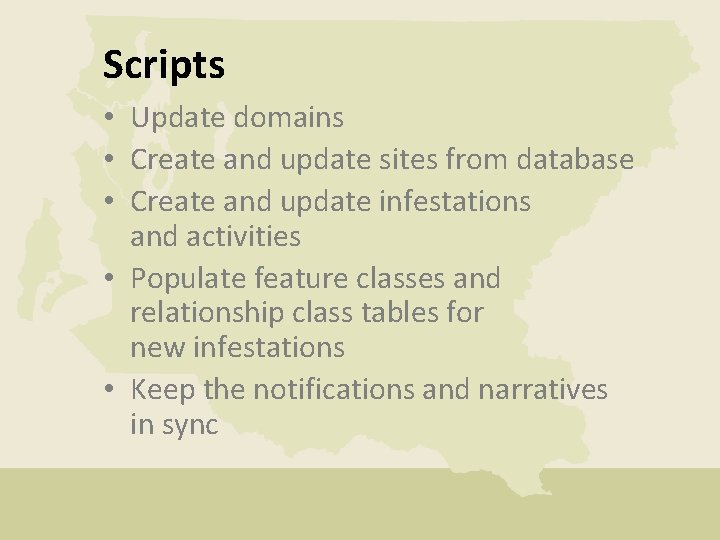 Scripts

• Update domains
• Create and update sites from database
• Create and update infestations and activities
• Populate feature classes and relationship class tables for new infestations
• Keep the notifications and narratives in sync